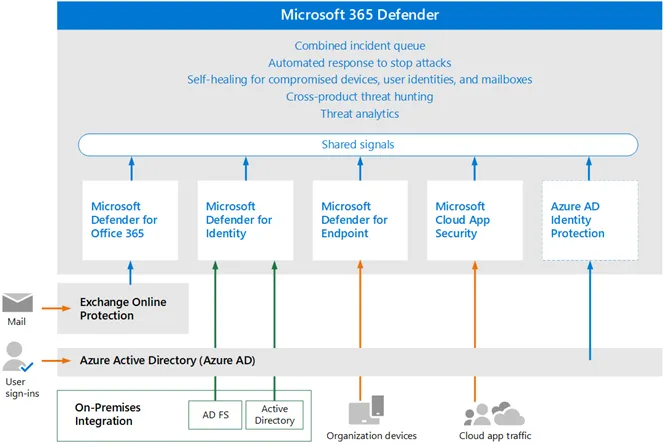 Microsoft 365 Defender

Combined incident queue
Automated response to stop attacks
Self-healing for compromised devices, user identities, and mailboxes
Cross-product threat hunting
Threat analytics

Shared signals

Microsoft Defender for Office 365

Microsoft Defender for Identity

Microsoft Defender for Endpoint

Microsoft Cloud App Security

Azure AD Identity Protection

Mail

Exchange Online Protection

User sign-ins

Azure Active Directory (Azure AD)

On-Premises Integration

AD FS

Active Directory

Organization devices

Cloud app traffic